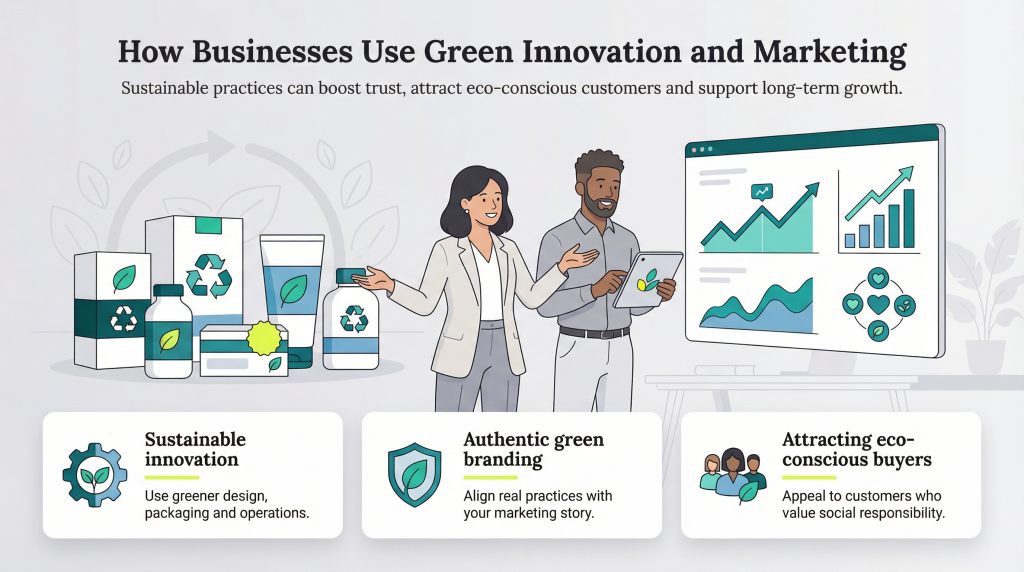 How Businesses Use Green Innovation and Marketing

Sustainable practices can boost trust, attract eco-conscious customers and support long-term growth.

Sustainable innovation

Use greener design, packaging and operations.

Authentic green branding

Align real practices with your marketing story.

Attracting eco-conscious buyers

Appeal to customers who value social responsibility.